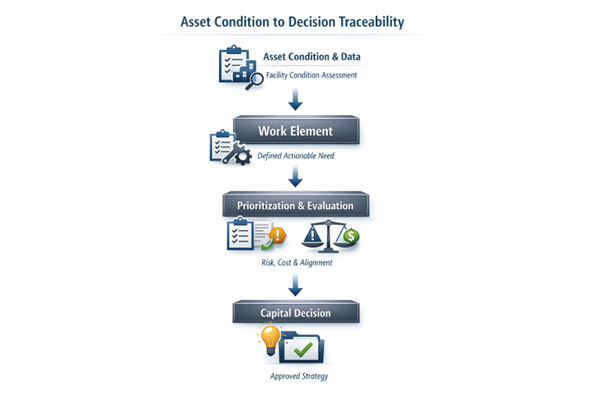 Asset Condition to Decision Traceability

Asset Condition & Data

Facility Condition Assessment

Work Element

Defined Actionable Need

Prioritization & Evaluation

Risk, Cost & Alignment

Capital Decision

Approved Strategy